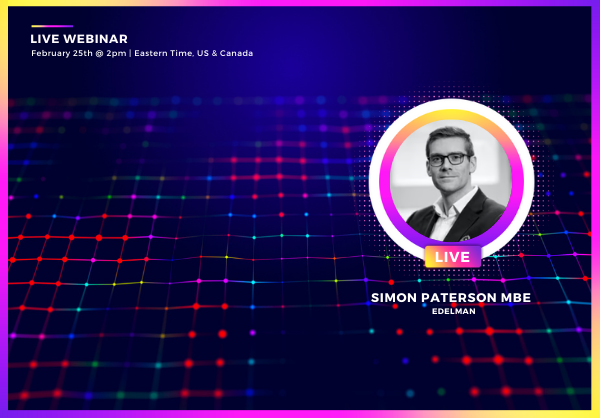 LIVE WEBINAR
February 25th @ 2pm | Eastern Time, US & Canada

LIVE

SIMON PATERSON MBE
EDELMAN